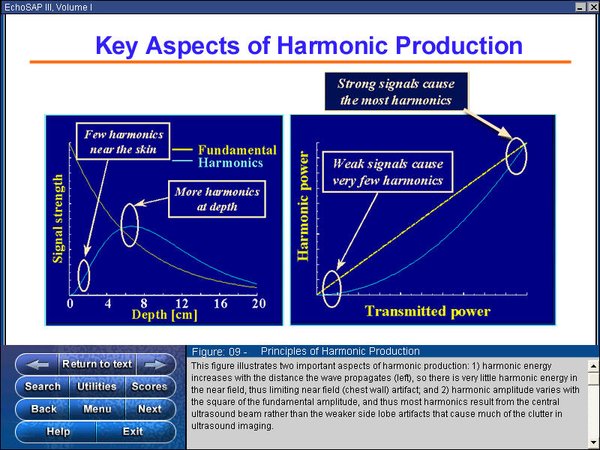 EchoSAP III, Volume I

Key Aspects of Harmonic Production

Few harmonics near the skin

Fundamental
Harmonics

More harmonics at depth

Signal strength

0 4 8 12 16 20
Depth [cm]

Strong signals cause the most harmonics

Weak signals cause very few harmonics

Harmonic power

Transmitted power

Return to text
Search Utilities Scores
Back Menu Next
Help Exit

Figure: 09 - Principles of Harmonic Production

This figure illustrates two important aspects of harmonic production: 1) harmonic energy increases with the distance the wave propagates (left), so there is very little harmonic energy in the near field, thus limiting near field (chest wall) artifact; and 2) harmonic amplitude varies with the square of the fundamental amplitude, and thus most harmonics result from the central ultrasound beam rather than the weaker side lobe artifacts that cause much of the clutter in ultrasound imaging.